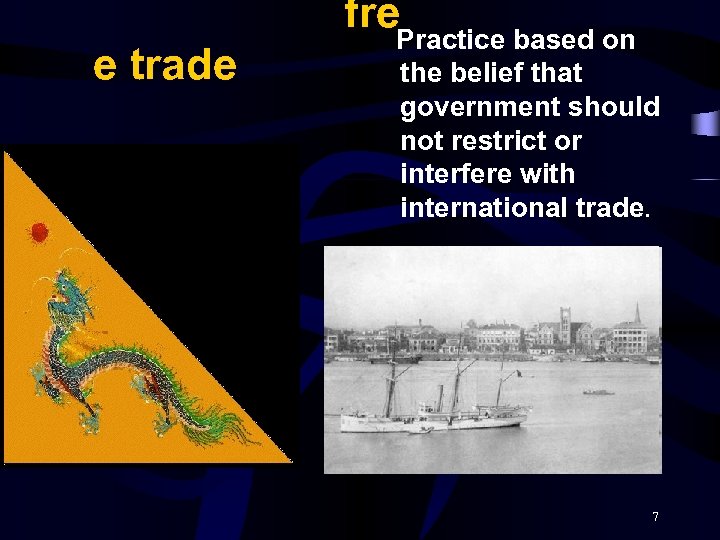 fre

e trade

Practice based on the belief that government should not restrict or interfere with international trade.

7